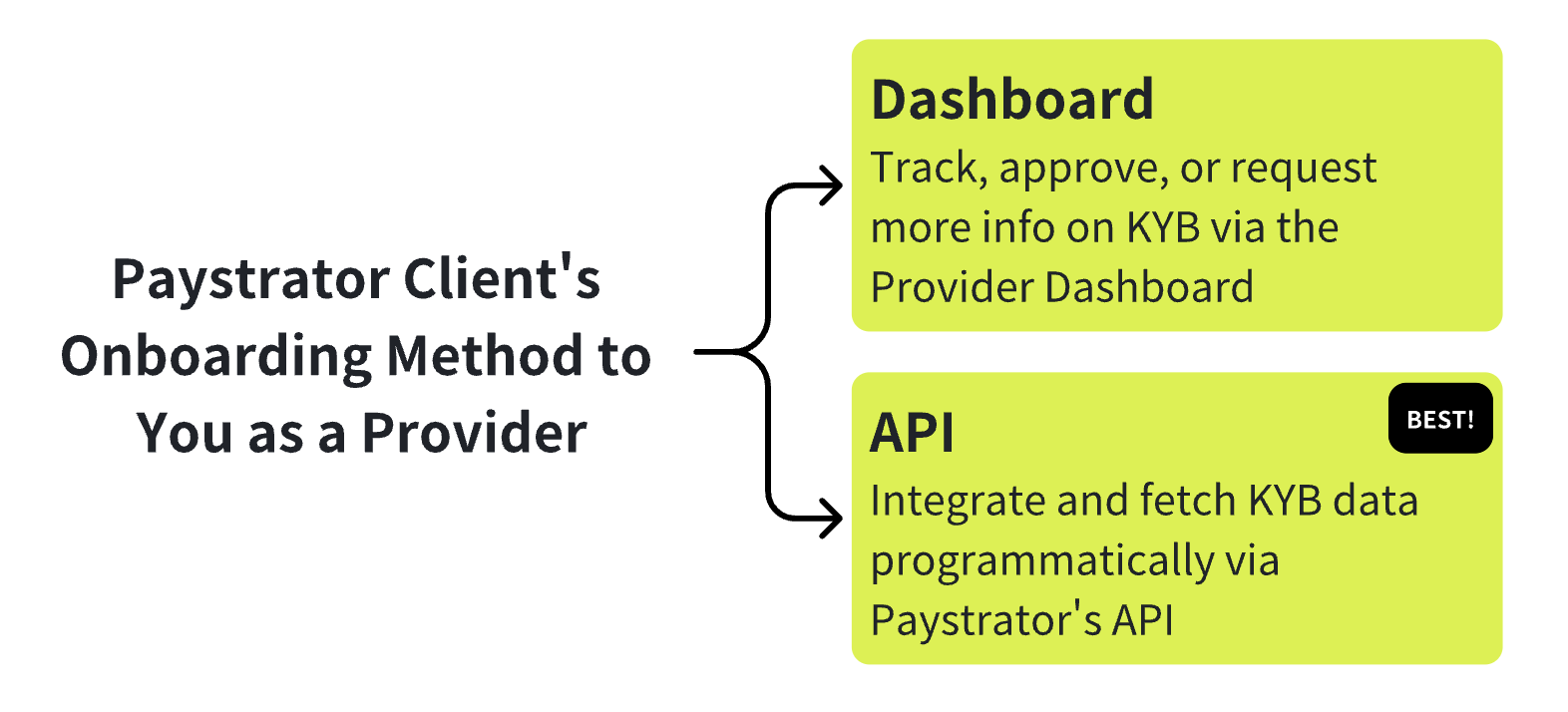 Paystrator Client's Onboarding Method to You as a Provider

Dashboard
Track, approve, or request more info on KYB via the Provider Dashboard

API
BEST!
Integrate and fetch KYB data programmatically via Paystrator's API